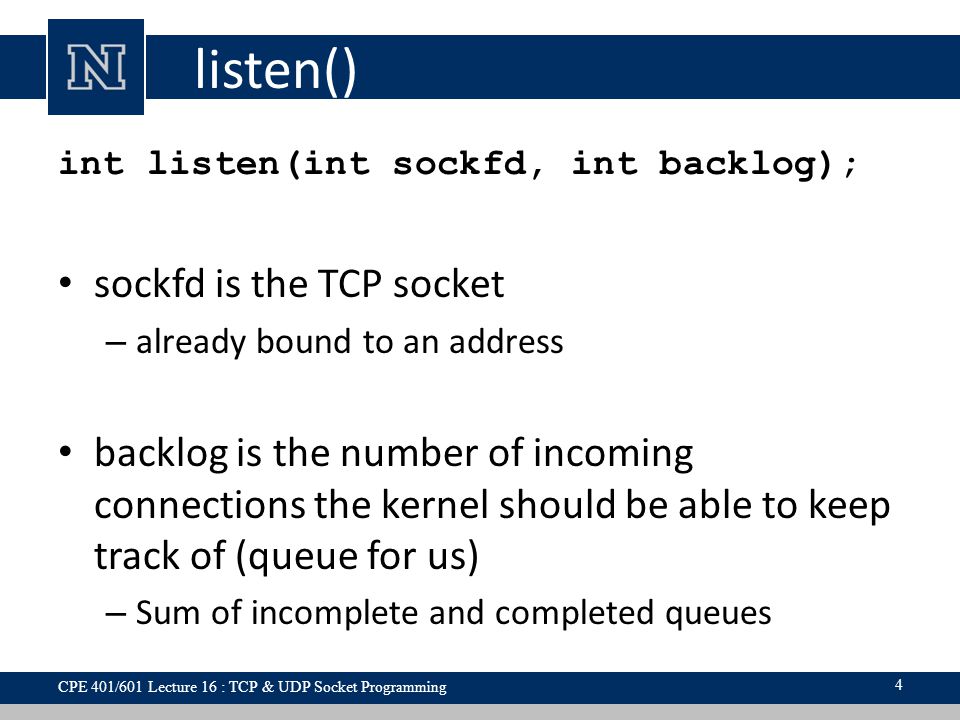 N

listen()

int listen(int sockfd, int backlog);

• sockfd is the TCP socket
– already bound to an address

• backlog is the number of incoming connections the kernel should be able to keep track of (queue for us)
– Sum of incomplete and completed queues

CPE 401/601 Lecture 16 : TCP & UDP Socket Programming

4